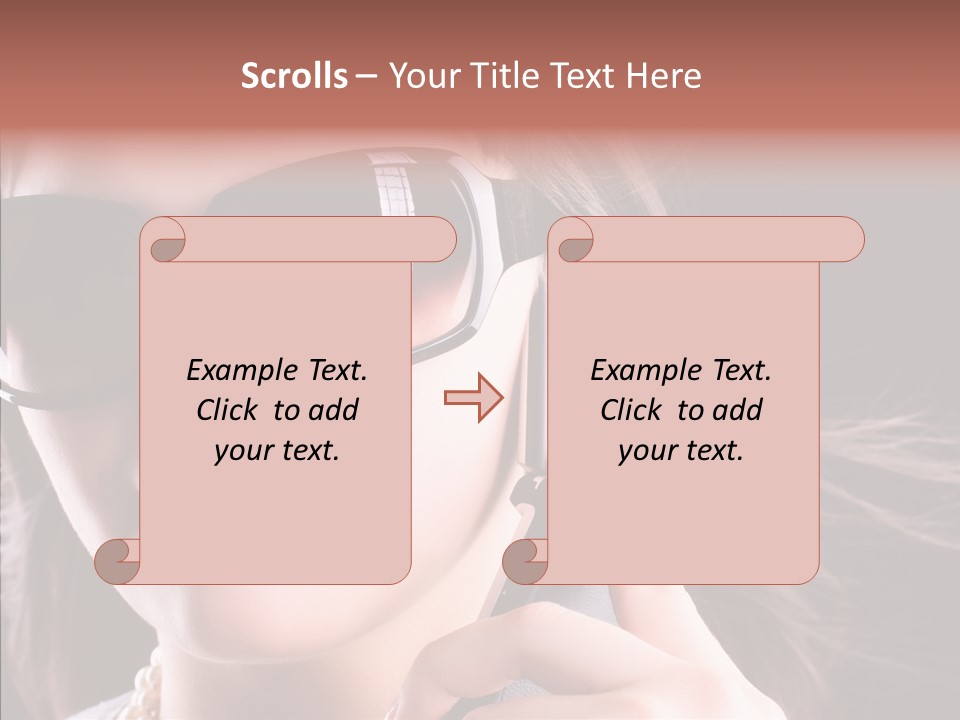 Scrolls – Your Title Text Here

Example Text. Click to add your text.

Example Text. Click to add your text.